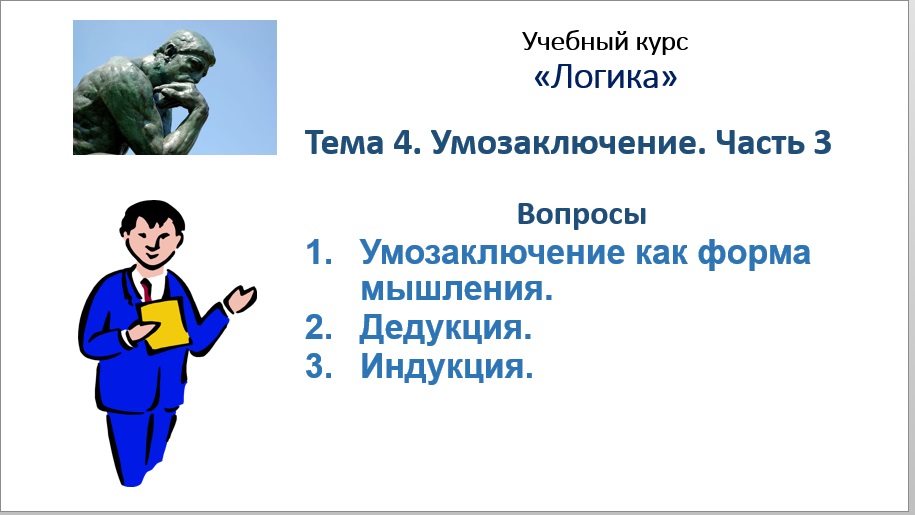 Учебный курс
«Логика»

Тема 4. Умозаключение. Часть 3

Вопросы

1. Умозаключение как форма мышления.
2. Дедукция.
3. Индукция.